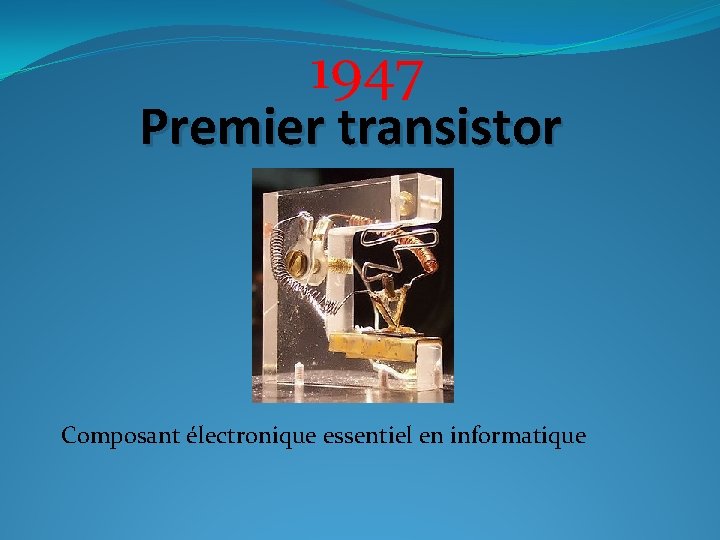 1947
Premier transistor

Composant électronique essentiel en informatique